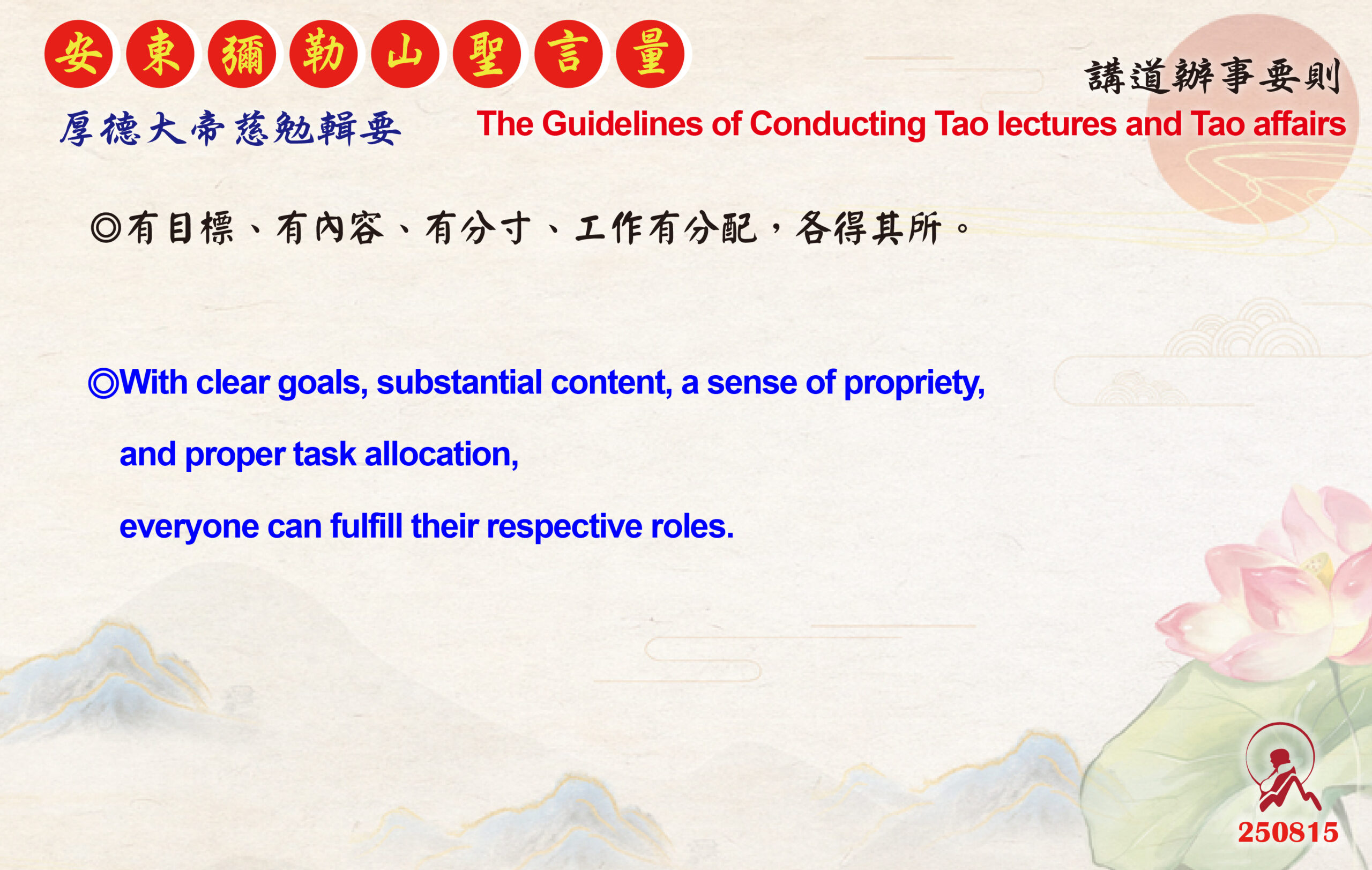 安東彌勒山聖言量

講道辦事要則

厚德大帝慈勉輯要

The Guidelines of Conducting Tao lectures and Tao affairs

◎有目標、有內容、有分寸、工作有分配，各得其所。

◎With clear goals, substantial content, a sense of propriety, and proper task allocation, everyone can fulfill their respective roles.

250815